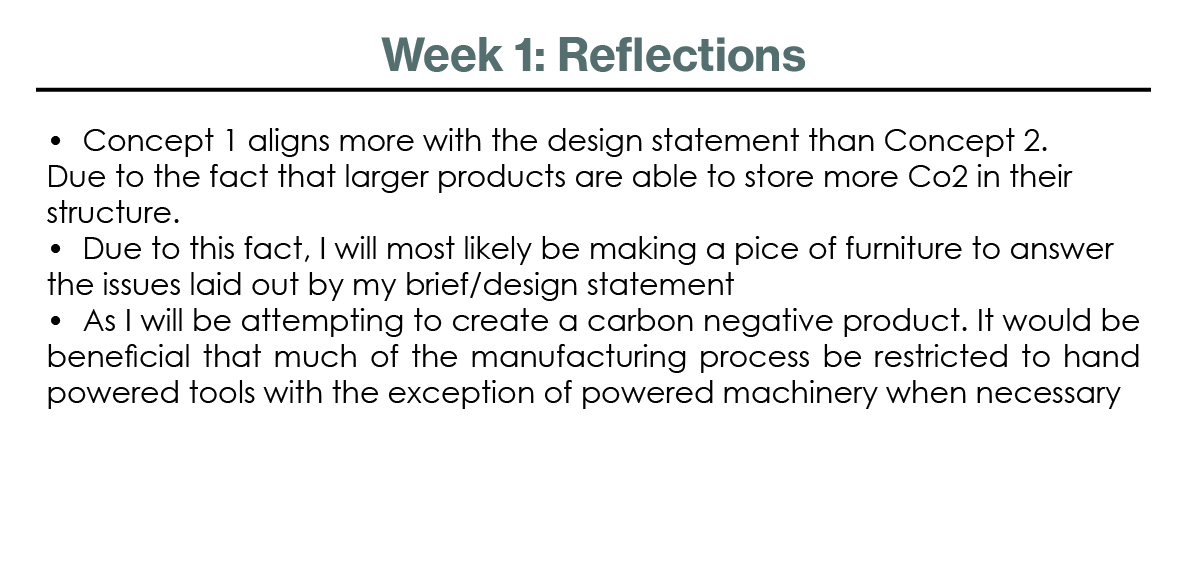 Week 1: Reflections

• Concept 1 aligns more with the design statement than Concept 2. Due to the fact that larger products are able to store more Co2 in their structure.
• Due to this fact, I will most likely be making a pice of furniture to answer the issues laid out by my brief/design statement
• As I will be attempting to create a carbon negative product. It would be beneficial that much of the manufacturing process be restricted to hand powered tools with the exception of powered machinery when necessary